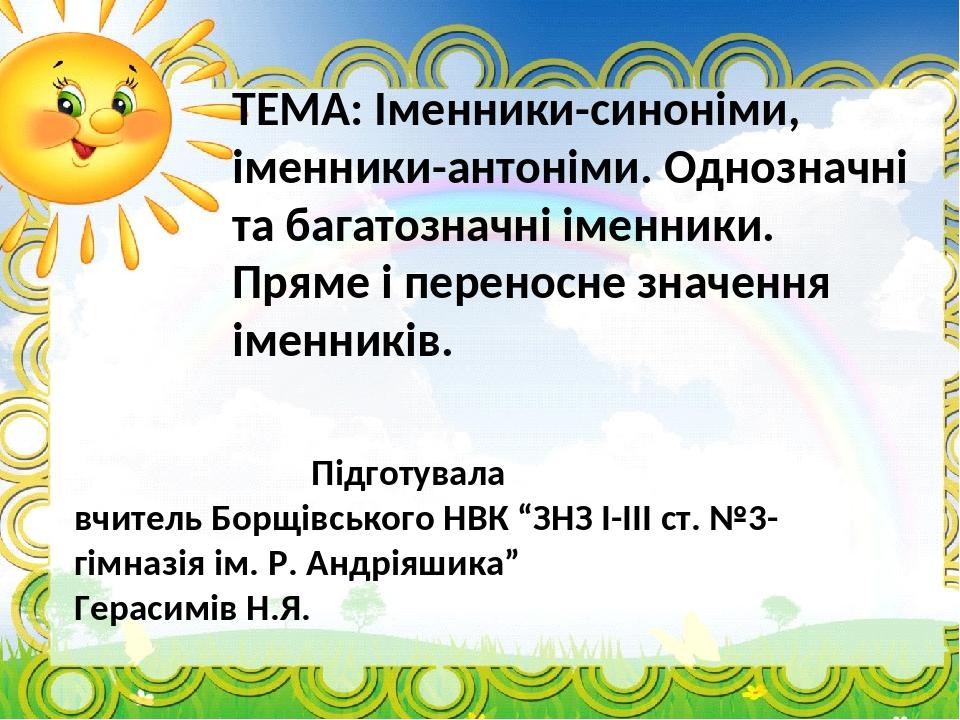 ТЕМА: Іменники-синоніми, іменники-антоніми. Однозначні та багатозначні іменники. Пряме і переносне значення іменників.

Підготувала
вчитель Борщівського НВК “ЗНЗ І-ІІІ ст. №3-гімназія ім. Р. Андріяшика”
Герасимів Н.Я.